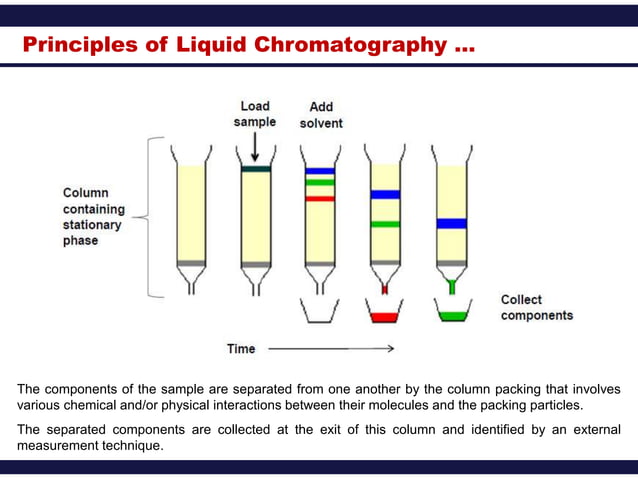 Principles of Liquid Chromatography ...

Load sample

Add solvent

Column containing stationary phase

Collect components

Time

The components of the sample are separated from one another by the column packing that involves various chemical and/or physical interactions between their molecules and the packing particles.

The separated components are collected at the exit of this column and identified by an external measurement technique.